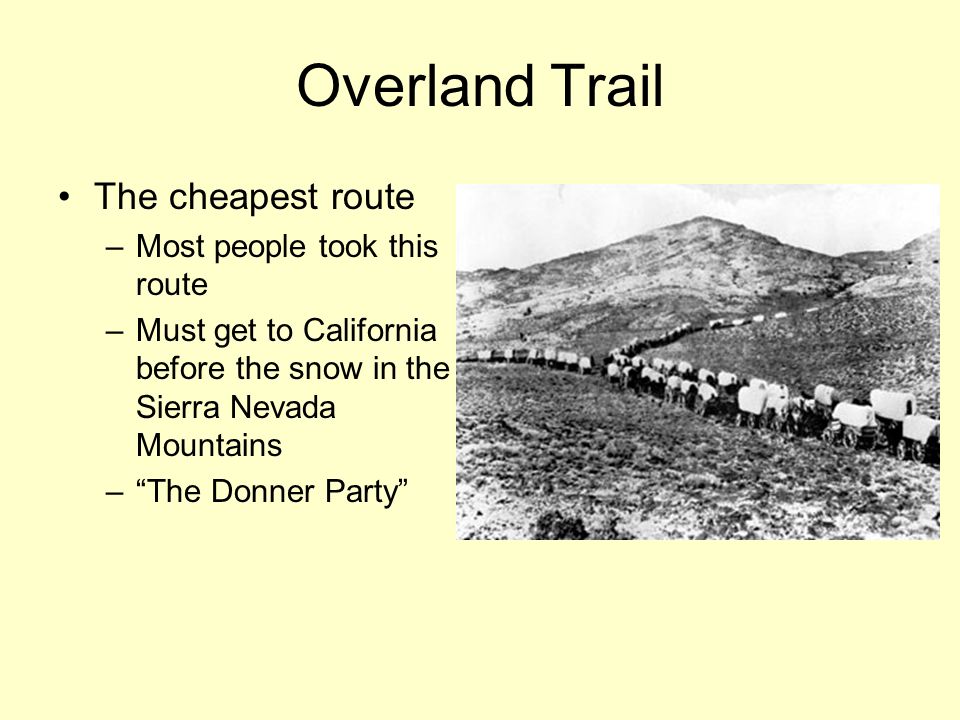 Overland Trail

• The cheapest route
– Most people took this route
– Must get to California before the snow in the Sierra Nevada Mountains
– “The Donner Party”